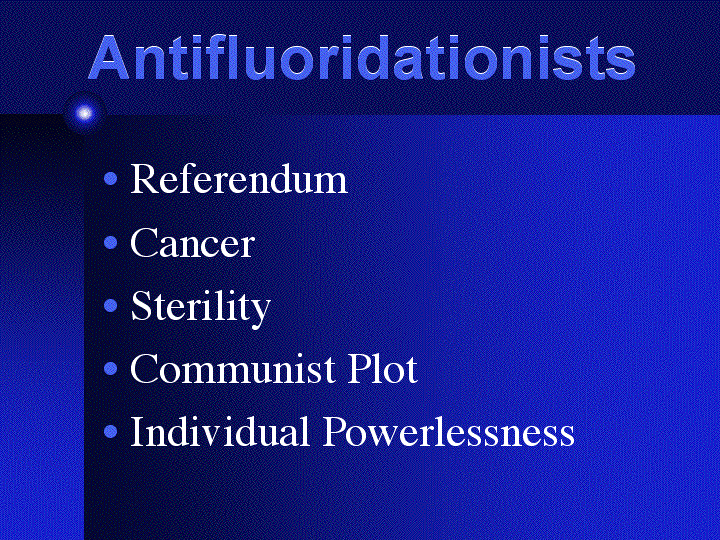 Antifluoridationists

• Referendum
• Cancer
• Sterility
• Communist Plot
• Individual Powerlessness